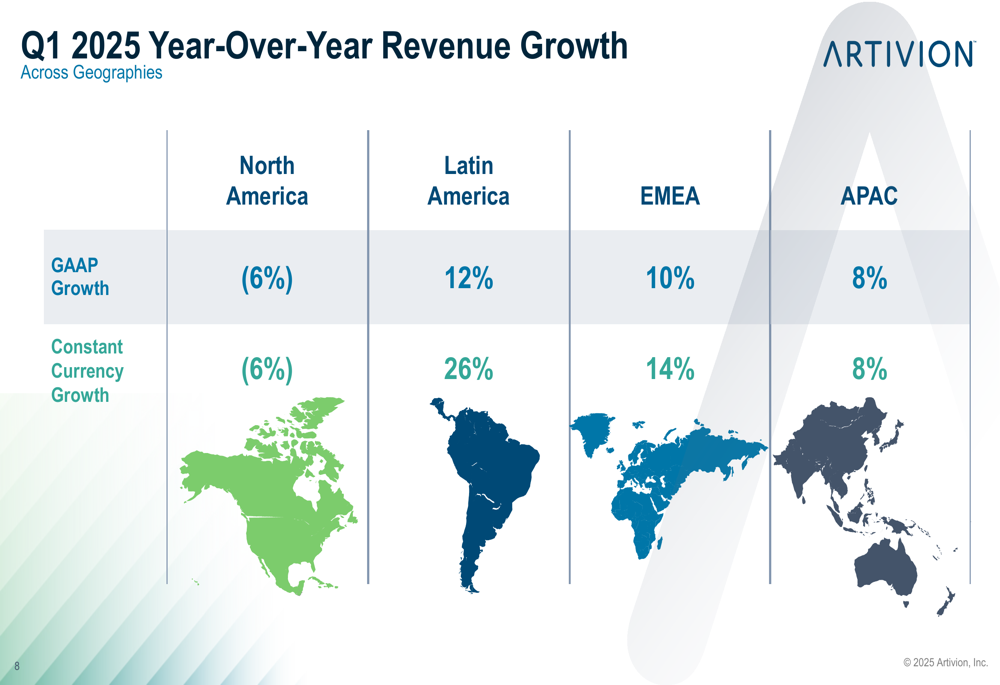 Q1 2025 Year-Over-Year Revenue Growth
Across Geographies

ARTIVION

| | North America | Latin America | EMEA | APAC |
|---|---|---|---|---|
| GAAP Growth | (6%) | 12% | 10% | 8% |
| Constant Currency Growth | (6%) | 26% | 14% | 8% |

8

© 2025 Artivion, Inc.